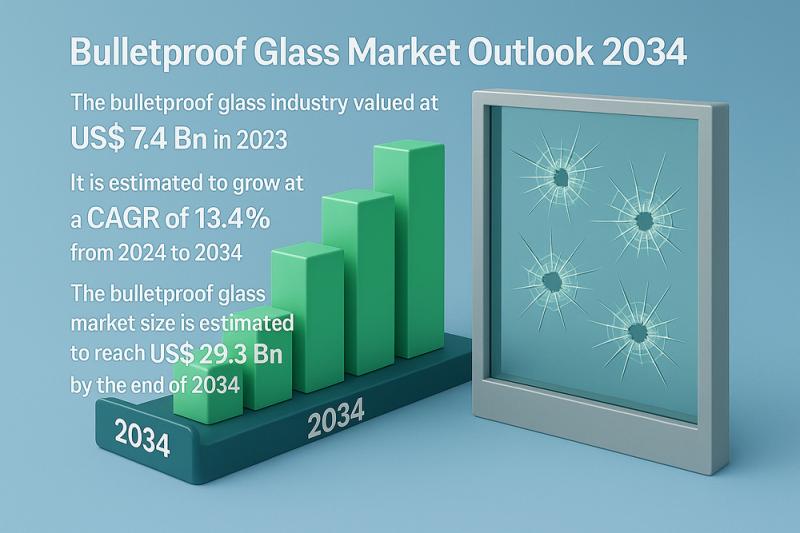 Bulletproof Glass Market Outlook 2034

The bulletproof glass industry valued at US$ 7.4 Bn in 2023

It is estimated to grow at a CAGR of 13.4% from 2024 to 2034

The bulletproof glass market size is estimated to reach US$ 29.3 Bn by the end of 2034

2034

2034